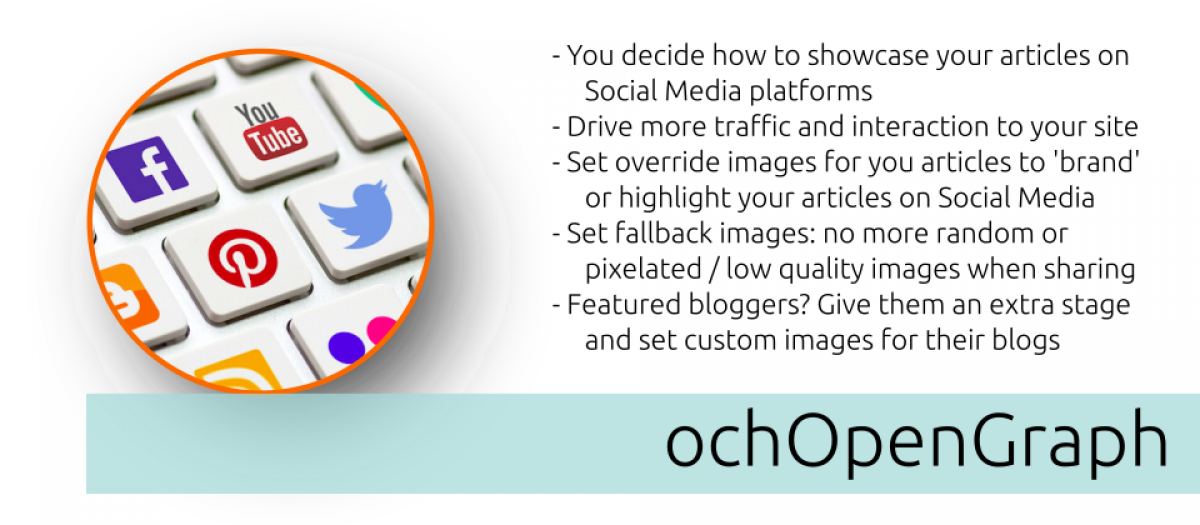 You Tube

- You decide how to showcase your articles on Social Media platforms
- Drive more traffic and interaction to your site
- Set override images for you articles to 'brand' or highlight your articles on Social Media
- Set fallback images: no more random or pixelated / low quality images when sharing
- Featured bloggers? Give them an extra stage and set custom images for their blogs

ochOpenGraph